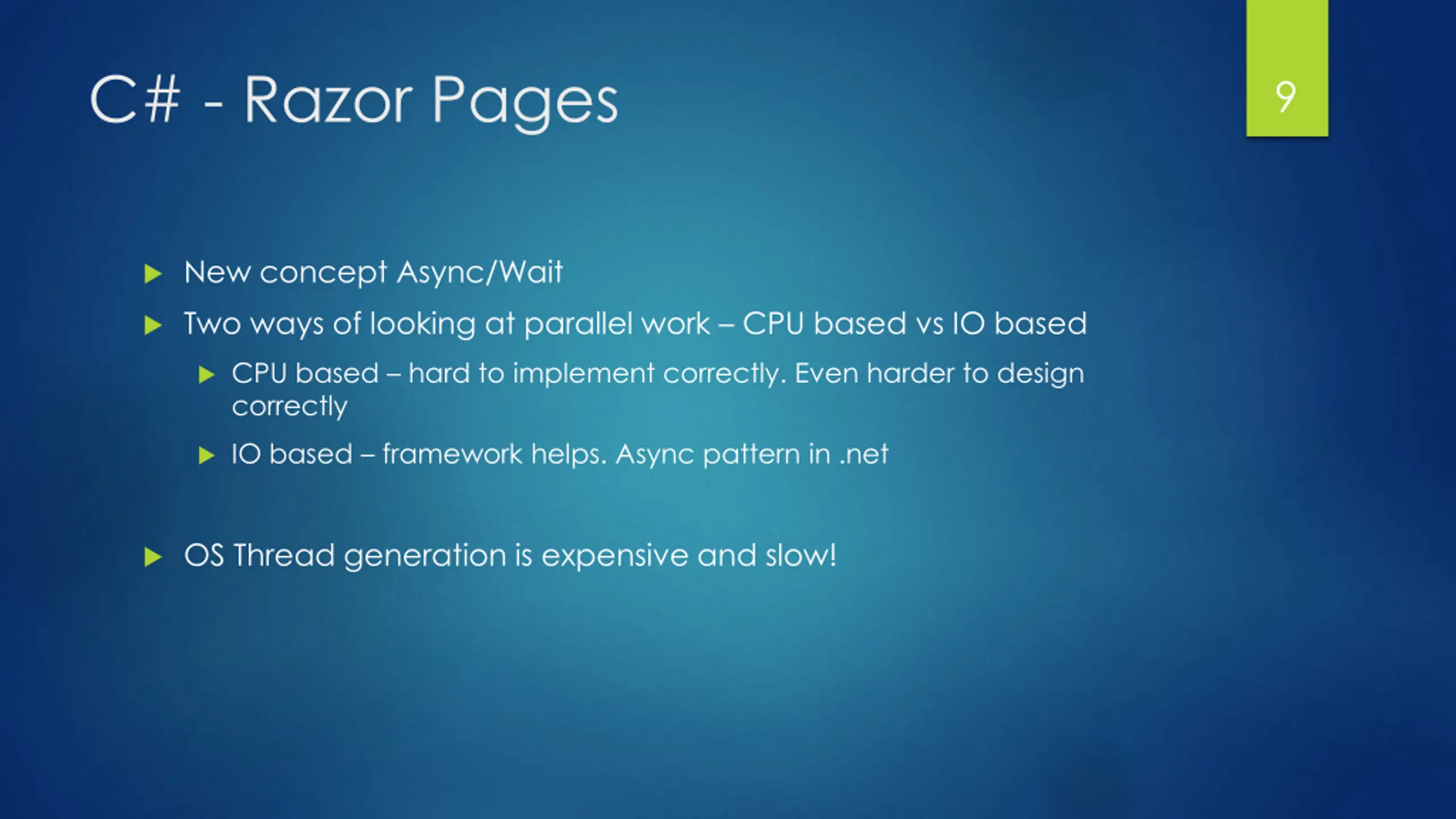 C# - Razor Pages

9

New concept Async/Wait

Two ways of looking at parallel work – CPU based vs IO based

CPU based – hard to implement correctly. Even harder to design correctly

IO based – framework helps. Async pattern in .net

OS Thread generation is expensive and slow!